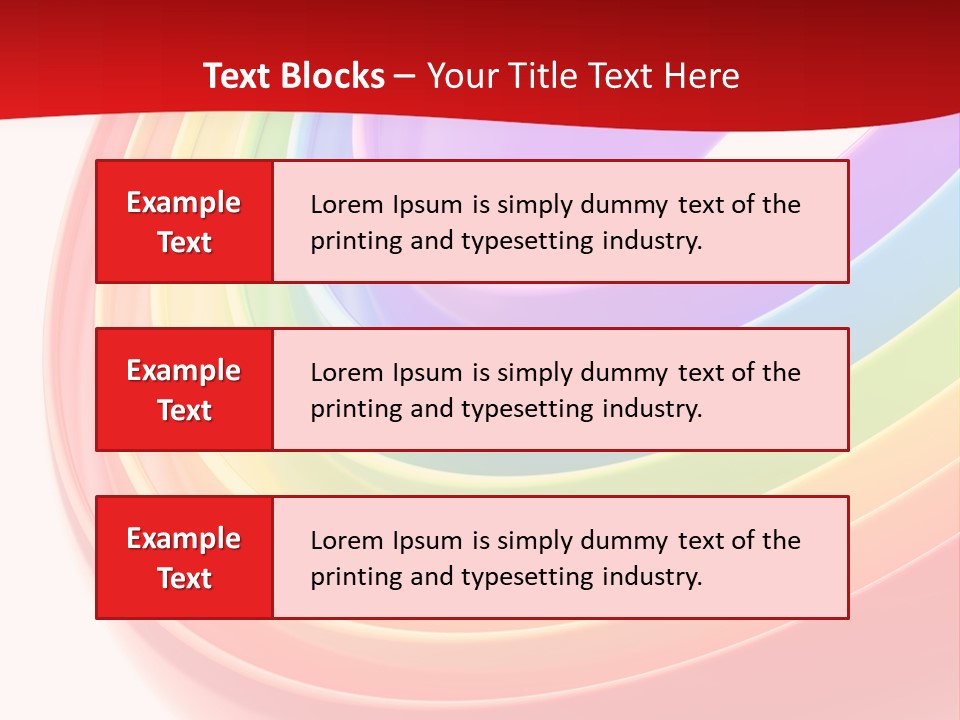 Text Blocks – Your Title Text Here

Example Text

Lorem Ipsum is simply dummy text of the printing and typesetting industry.

Example Text

Lorem Ipsum is simply dummy text of the printing and typesetting industry.

Example Text

Lorem Ipsum is simply dummy text of the printing and typesetting industry.